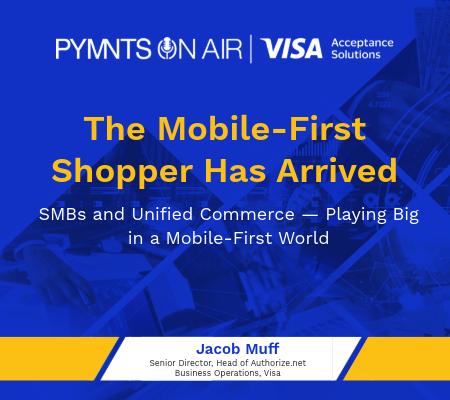 PYMNTS ON AIR | VISA Acceptance Solutions

The Mobile-First Shopper Has Arrived

SMBs and Unified Commerce — Playing Big in a Mobile-First World

Jacob Muff
Senior Director, Head of Authorize.net Business Operations, Visa